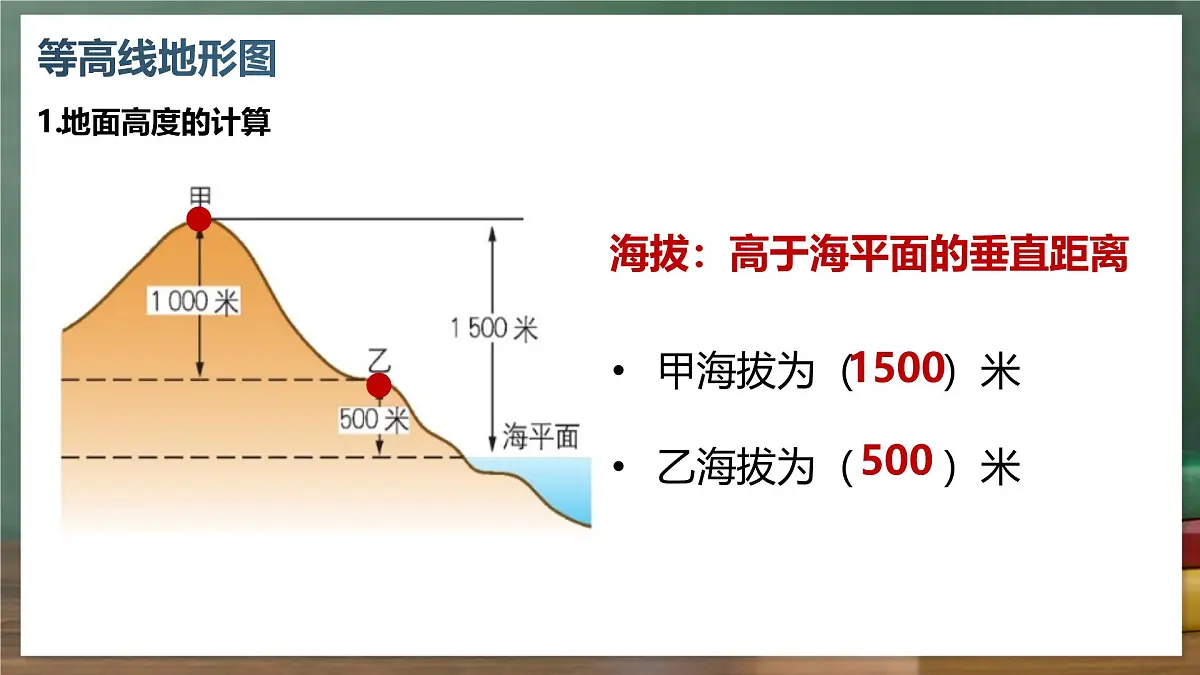 等高线地形图

1.地面高度的计算

甲

1 000 米

1 500 米

乙

500 米

海平面

海拔：高于海平面的垂直距离

• 甲海拔为（1500）米

• 乙海拔为（500）米